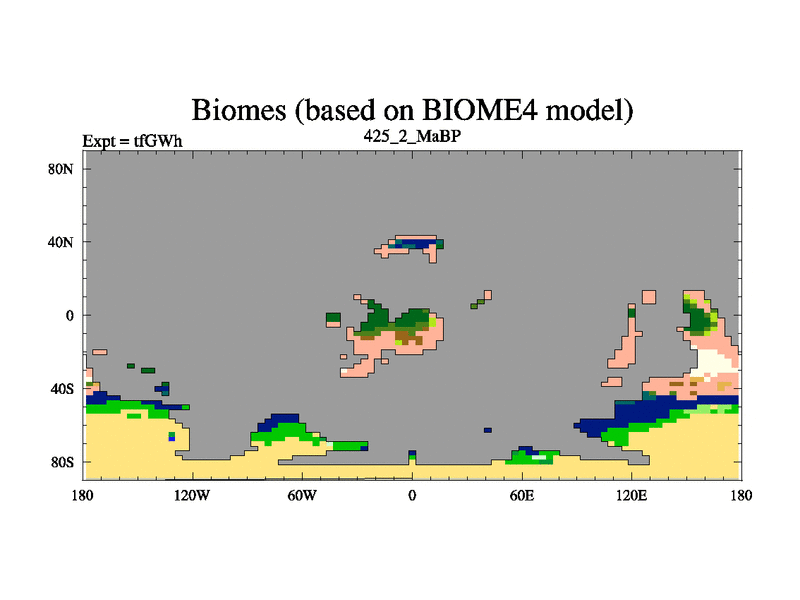 Biomes (based on BIOME4 model)

Expt = tfGWh

425_2_MaBP

80N
40N
0
40S
80S

180
120W
60W
0
60E
120E
180